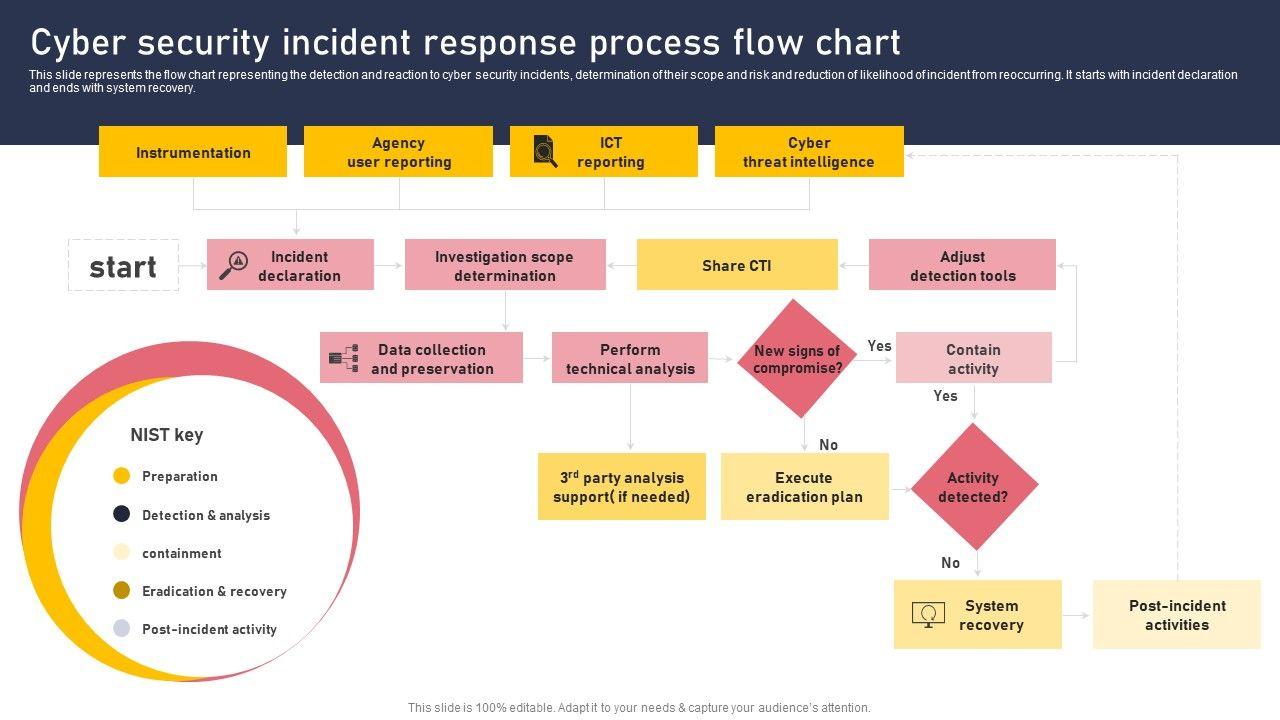 Cyber security incident response process flow chart

This slide represents the flow chart representing the detection and reaction to cyber security incidents, determination of their scope and risk and reduction of likelihood of incident from reoccurring. It starts with incident declaration and ends with system recovery.

Instrumentation

Agency user reporting

ICT reporting

Cyber threat intelligence

start

Incident declaration

Investigation scope determination

Share CTI

Adjust detection tools

Data collection and preservation

Perform technical analysis

New signs of compromise?

Yes

Contain activity

Yes

No

$3^{rd}$ party analysis support( if needed)

Execute eradication plan

Activity detected?

No

System recovery

Post-incident activities

NIST key

Preparation

Detection & analysis

containment

Eradication & recovery

Post-incident activity

This slide is 100% editable. Adapt it to your needs & capture your audience's attention.